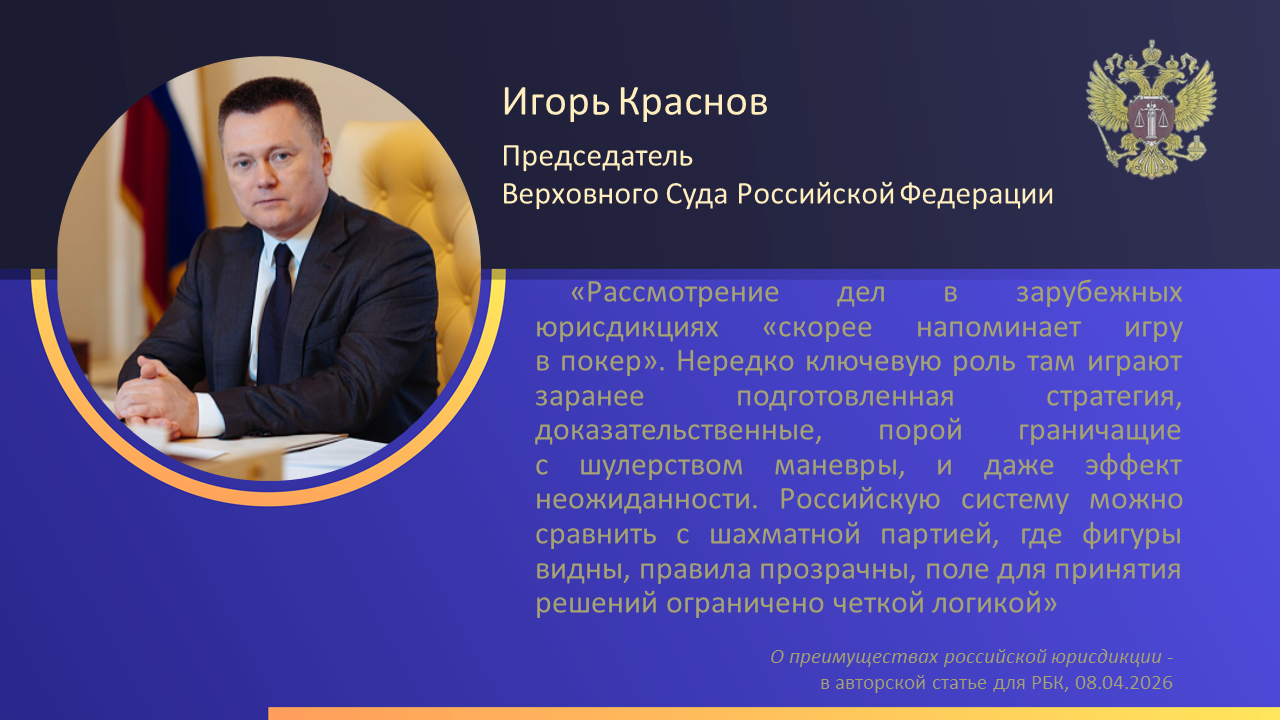 Игорь Краснов

Председатель
Верховного Суда Российской Федерации

«Рассмотрение дел в зарубежных юрисдикциях «скорее напоминает игру в покер». Нередко ключевую роль там играют заранее подготовленная стратегия, доказательственные, порой граничащие с шулерством маневры, и даже эффект неожиданности. Российскую систему можно сравнить с шахматной партией, где фигуры видны, правила прозрачны, поле для принятия решений ограничено четкой логикой»

О преимуществах российской юрисдикции - в авторской статье для РБК, 08.04.2026